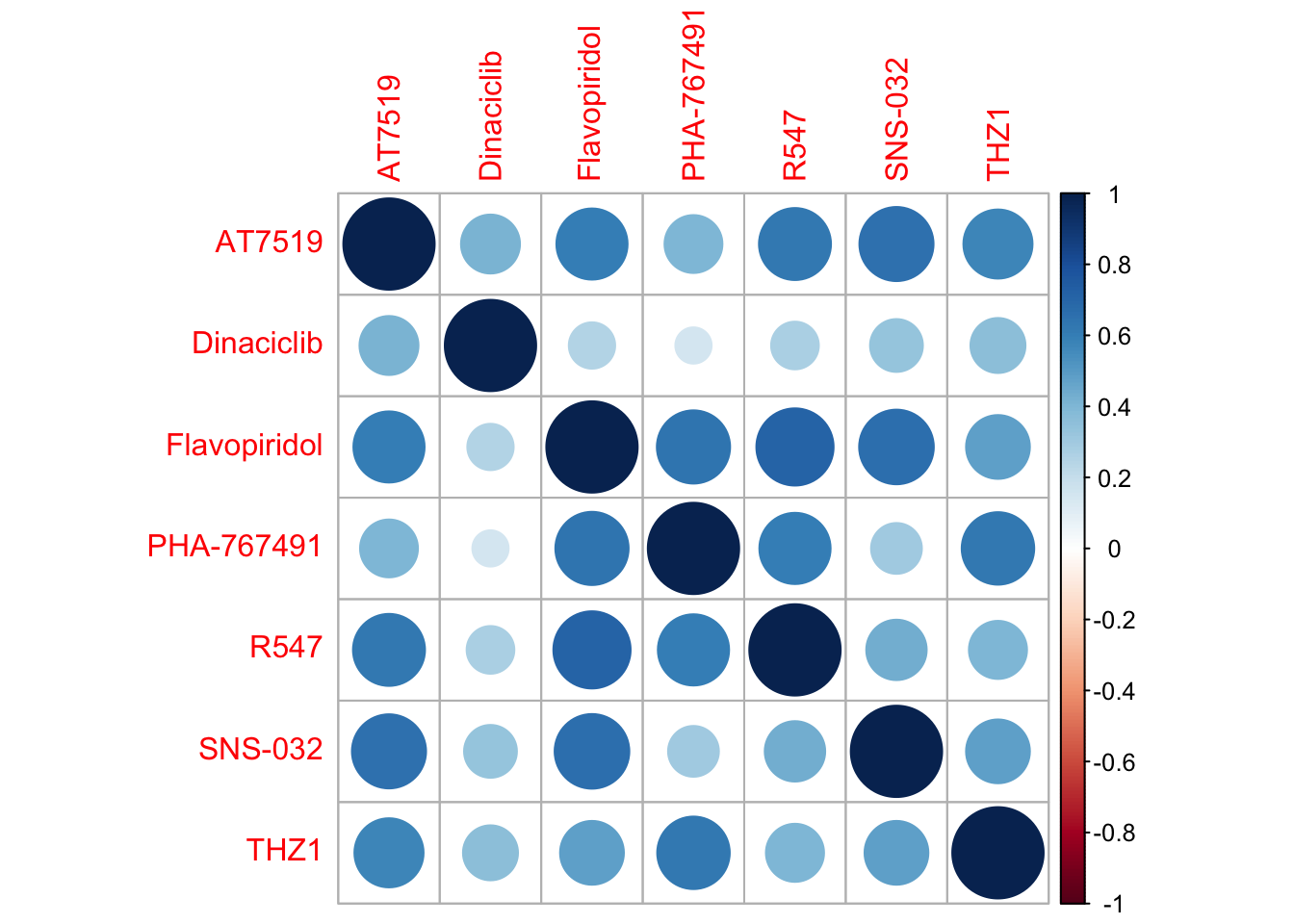 AT7519
Dinaciclib
Flavopiridol
PHA-767491
R547
SNS-032
THZ1

AT7519
Dinaciclib
Flavopiridol
PHA-767491
R547
SNS-032
THZ1

1
0.8
0.6
0.4
0.2
0
-0.2
-0.4
-0.6
-0.8
-1